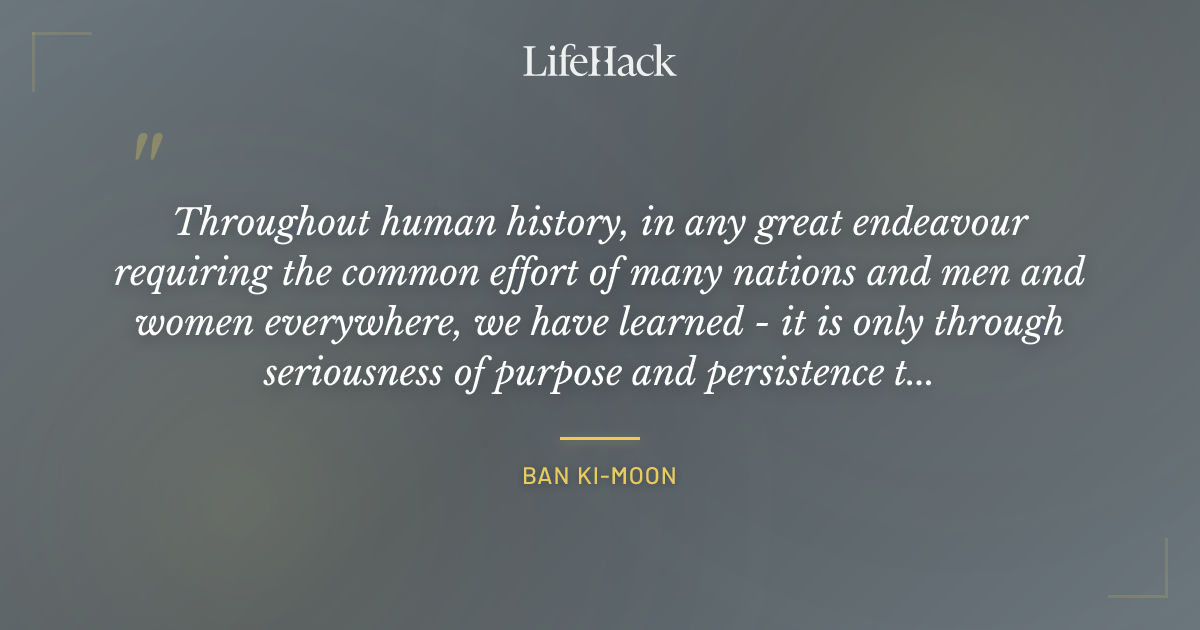 LifeHack

"

Throughout human history, in any great endeavour requiring the common effort of many nations and men and women everywhere, we have learned - it is only through seriousness of purpose and persistence t...

BAN KI-MOON